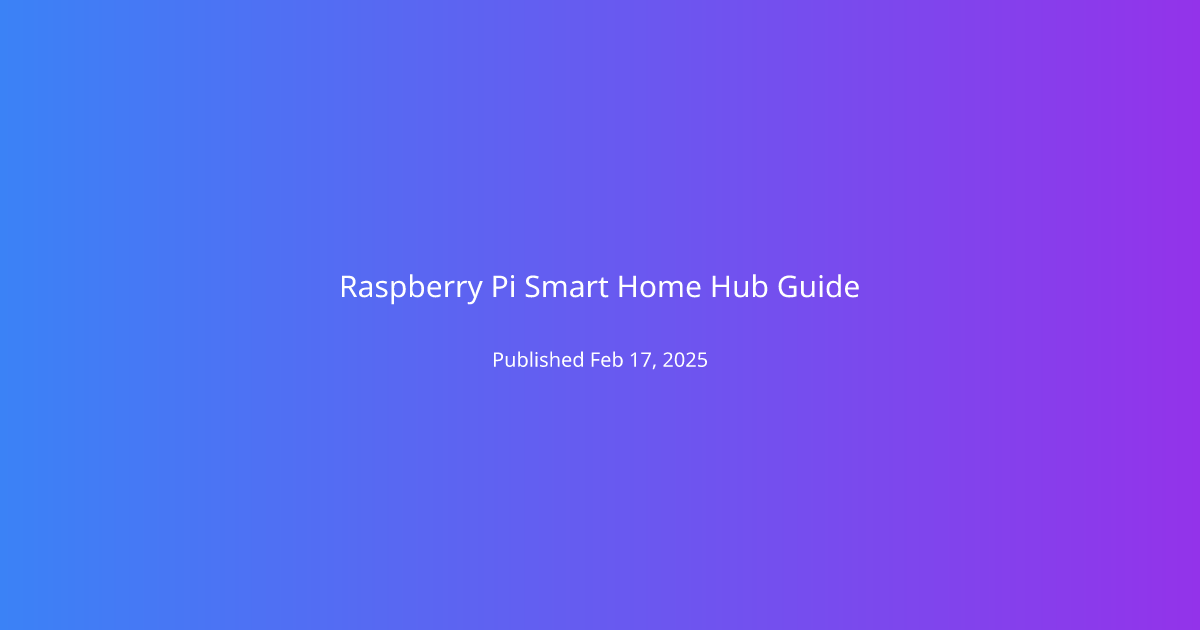 Raspberry Pi Smart Home Hub Guide

Published Feb 17, 2025